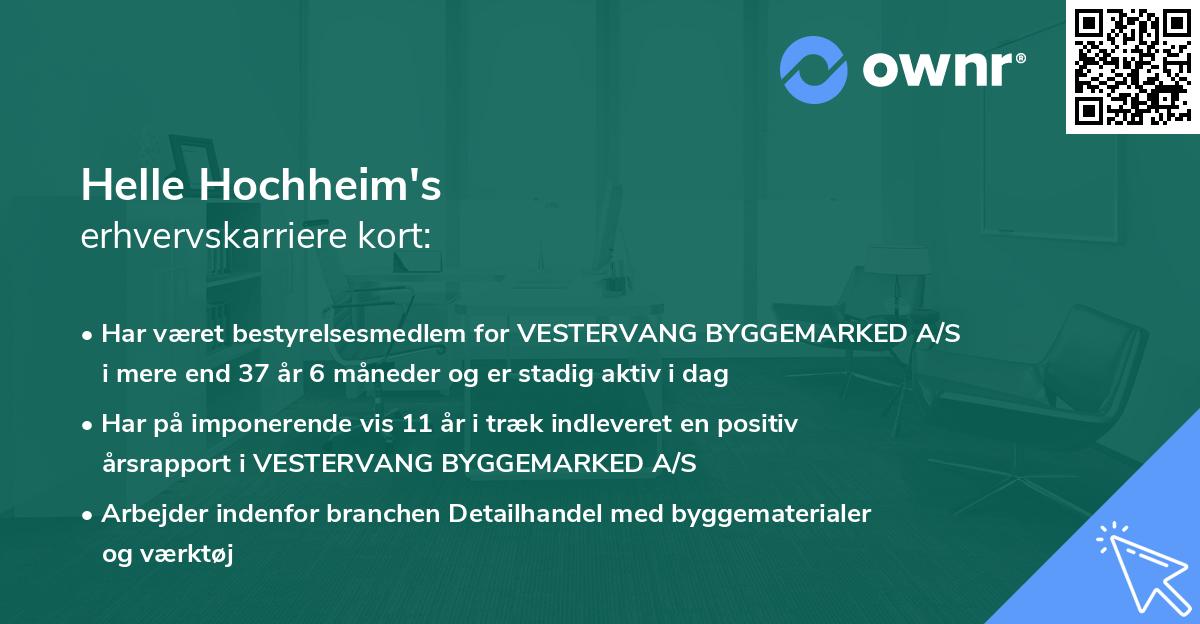 ownr®

Helle Hochheim's
erhvervskarriere kort:

• Har været bestyrelsesmedlem for VESTERVANG BYGGEMARKED A/S i mere end 37 år 6 måneder og er stadig aktiv i dag

• Har på imponerende vis 11 år i træk indleveret en positiv årsrapport i VESTERVANG BYGGEMARKED A/S

• Arbejder indenfor branchen Detailhandel med byggematerialer og værktøj